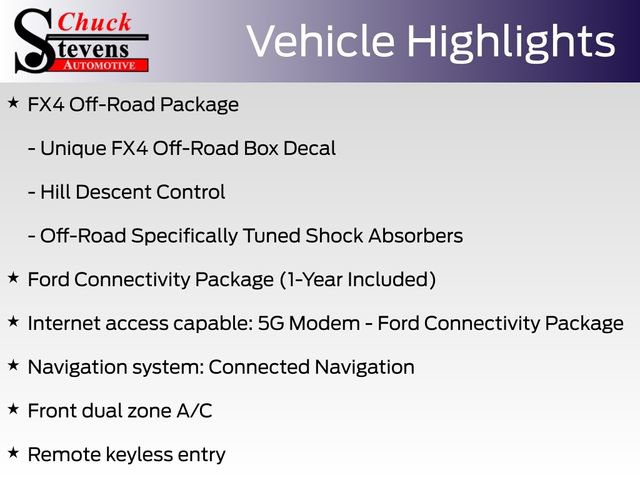 Chuck Stevens AUTOMOTIVE

Vehicle Highlights

★ FX4 Off-Road Package

- Unique FX4 Off-Road Box Decal

- Hill Descent Control

- Off-Road Specifically Tuned Shock Absorbers

★ Ford Connectivity Package (1-Year Included)

★ Internet access capable: 5G Modem - Ford Connectivity Package

★ Navigation system: Connected Navigation

★ Front dual zone A/C

★ Remote keyless entry